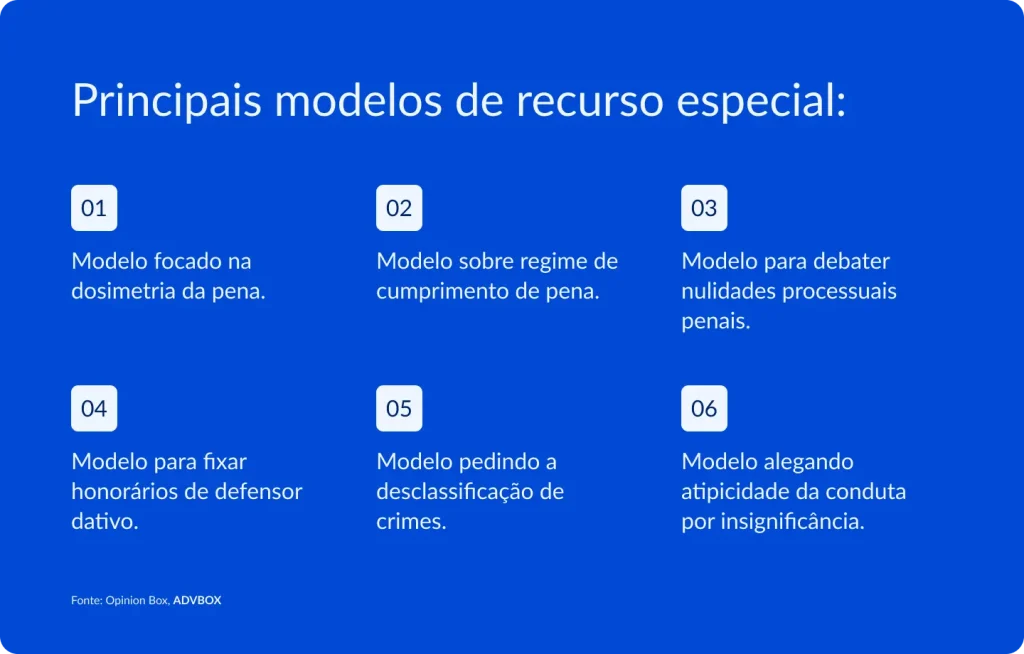 Principais modelos de recurso especial:

01

Modelo focado na dosimetria da pena.

02

Modelo sobre regime de cumprimento de pena.

03

Modelo para debater nulidades processuais penais.

04

Modelo para fixar honorários de defensor dativo.

05

Modelo pedindo a desclassificação de crimes.

06

Modelo alegando atipicidade da conduta por insignificância.

Fonte: Opinion Box, ADVBOX